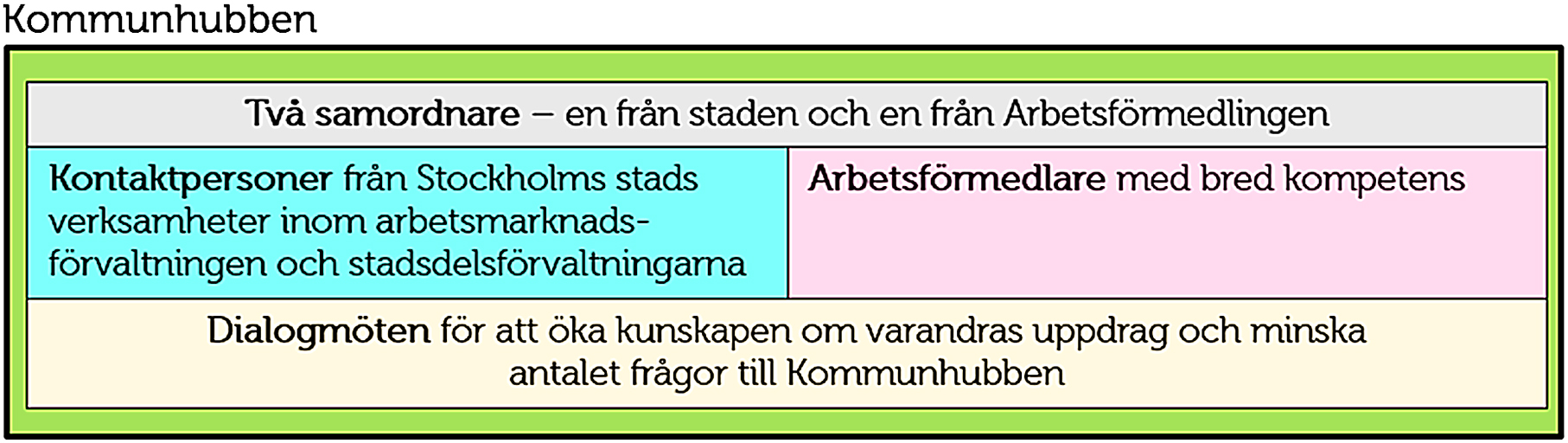 Kommunhubben

Två samordnare – en från staden och en från Arbetsförmedlingen

Kontaktpersoner från Stockholms stads verksamheter inom arbetsmarknadsförvaltningen och stadsdelsförvaltningarna

Arbetsförmedlare med bred kompetens

Dialogmöten för att öka kunskapen om varandras uppdrag och minska antalet frågor till Kommunhubben